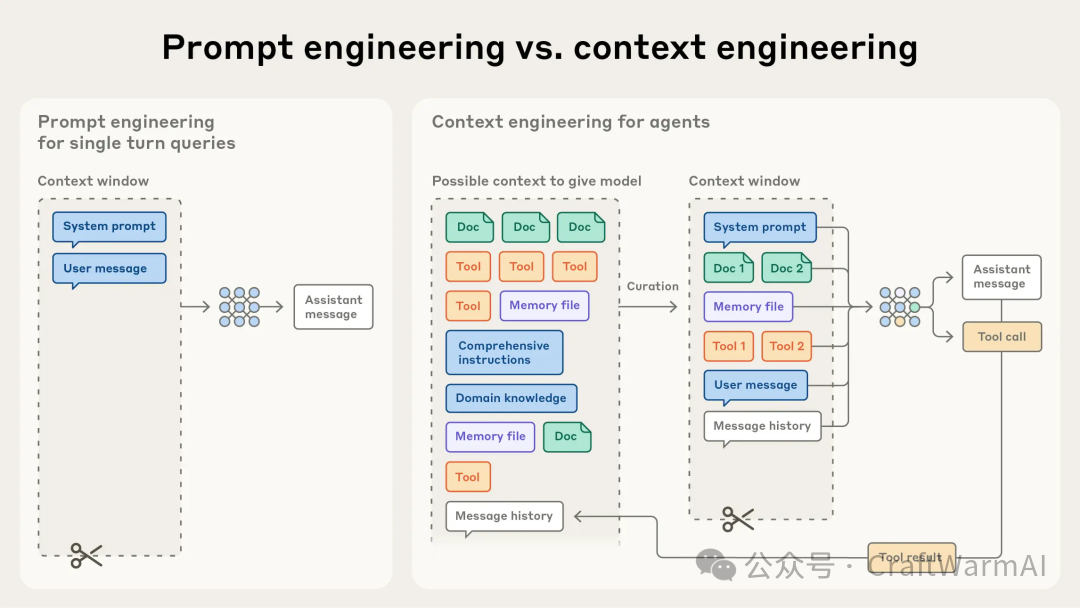 Prompt engineering vs. context engineering

Prompt engineering for single turn queries

Context window

System prompt

User message

Assistant message

Context engineering for agents

Possible context to give model

Doc Doc Doc

Tool Tool Tool

Tool Memory file

Comprehensive instructions

Domain knowledge

Memory file Doc

Tool

Message history

Curation

Context window

System prompt

Doc 1 Doc 2

Memory file

Tool 1 Tool 2

User message

Message history

Assistant message

Tool call

Tool result

公众号 · CraftWarmAI